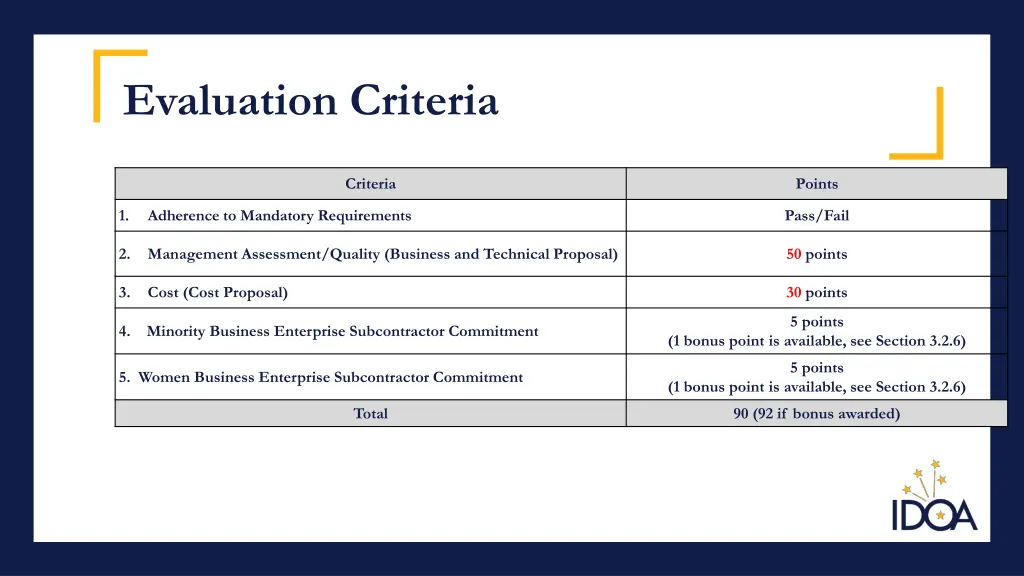 Evaluation Criteria

| Criteria | Points |
|---|---|
| 1. Adherence to Mandatory Requirements | Pass/Fail |
| 2. Management Assessment/Quality (Business and Technical Proposal) | 50 points |
| 3. Cost (Cost Proposal) | 30 points |
| 4. Minority Business Enterprise Subcontractor Commitment | 5 points (1 bonus point is available, see Section 3.2.6) |
| 5. Women Business Enterprise Subcontractor Commitment | 5 points (1 bonus point is available, see Section 3.2.6) |
| Total | 90 (92 if bonus awarded) |

IDOA